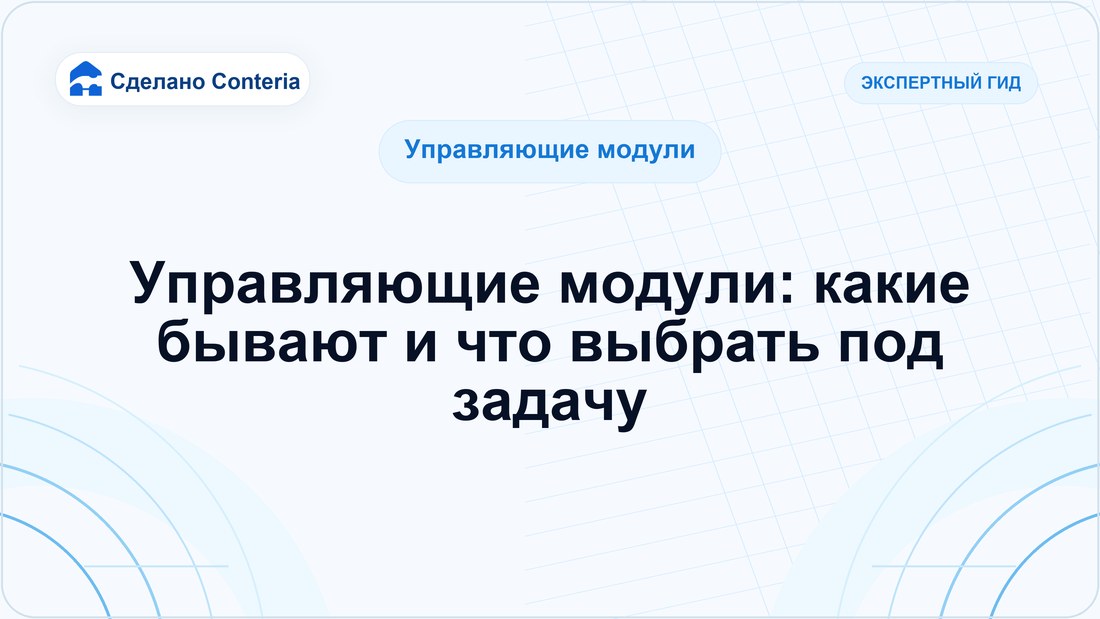 Сделано Conteria

ЭКСПЕРТНЫЙ ГИД

Управляющие модули

Управляющие модули: какие бывают и что выбрать под задачу